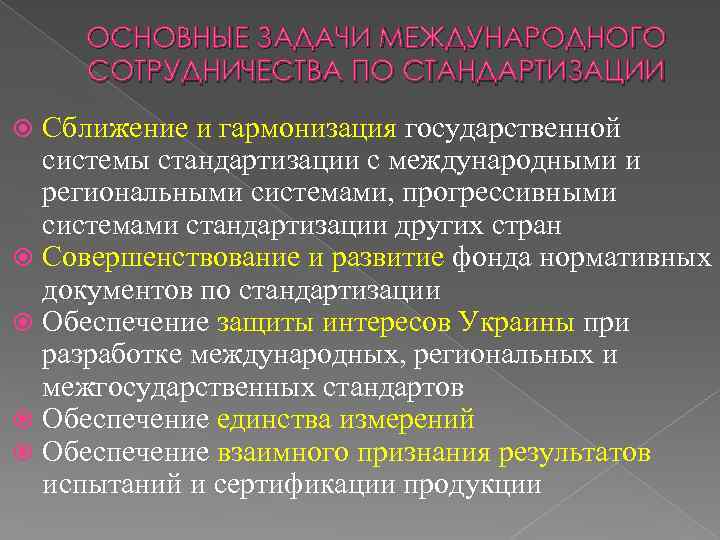 ОСНОВНЫЕ ЗАДАЧИ МЕЖДУНАРОДНОГО СОТРУДНИЧЕСТВА ПО СТАНДАРТИЗАЦИИ

Сближение и гармонизация государственной системы стандартизации с международными и региональными системами, прогрессивными системами стандартизации других стран

Совершенствование и развитие фонда нормативных документов по стандартизации

Обеспечение защиты интересов Украины при разработке международных, региональных и межгосударственных стандартов

Обеспечение единства измерений

Обеспечение взаимного признания результатов испытаний и сертификации продукции